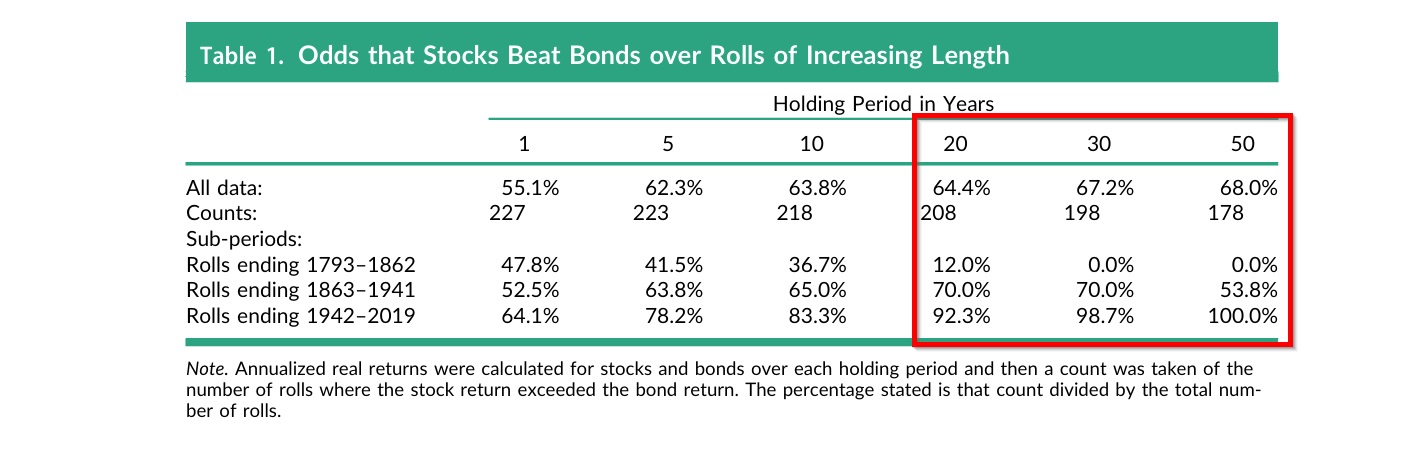 Table 1. Odds that Stocks Beat Bonds over Rolls of Increasing Length

Holding Period in Years

| | 1 | 5 | 10 | 20 | 30 | 50 |
|---|---|---|---|---|---|---|
| All data: | 55.1% | 62.3% | 63.8% | 64.4% | 67.2% | 68.0% |
| Counts: | 227 | 223 | 218 | 208 | 198 | 178 |
| Sub-periods: | | | | | | |
| Rolls ending 1793–1862 | 47.8% | 41.5% | 36.7% | 12.0% | 0.0% | 0.0% |
| Rolls ending 1863–1941 | 52.5% | 63.8% | 65.0% | 70.0% | 70.0% | 53.8% |
| Rolls ending 1942–2019 | 64.1% | 78.2% | 83.3% | 92.3% | 98.7% | 100.0% |

Note. Annualized real returns were calculated for stocks and bonds over each holding period and then a count was taken of the number of rolls where the stock return exceeded the bond return. The percentage stated is that count divided by the total number of rolls.